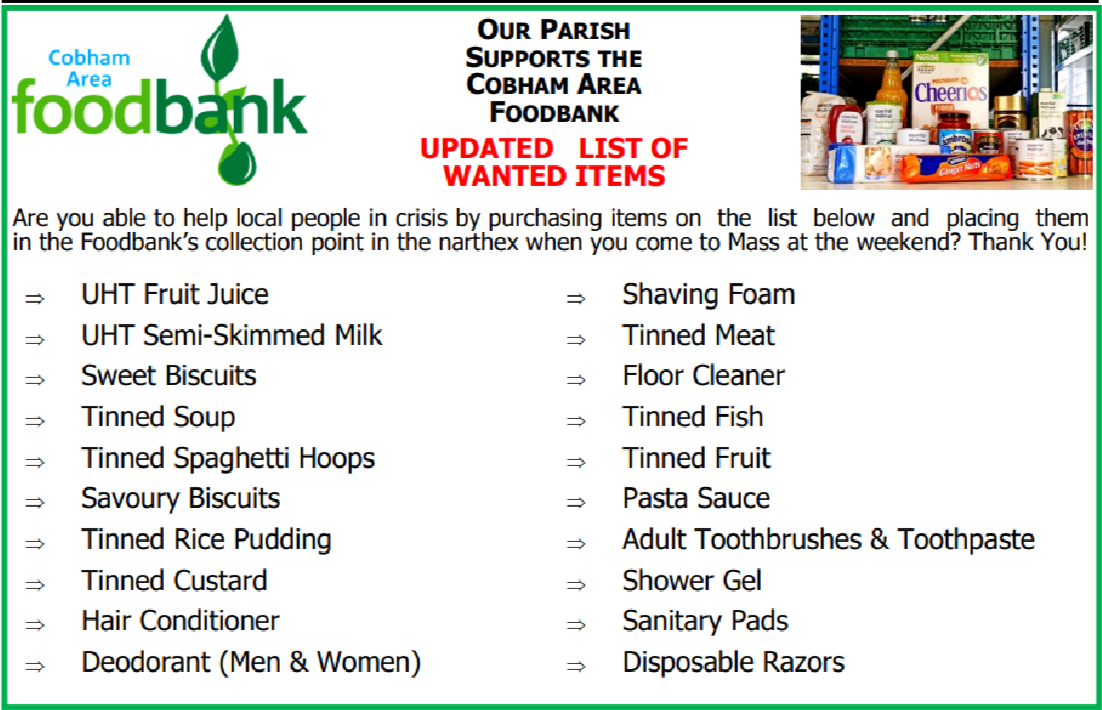 Cobham Area
foodbank

OUR PARISH SUPPORTS THE COBHAM AREA FOODBANK

UPDATED LIST OF WANTED ITEMS

Cheerios

Are you able to help local people in crisis by purchasing items on the list below and placing them in the Foodbank's collection point in the narthex when you come to Mass at the weekend? Thank You!

⇒ UHT Fruit Juice
⇒ UHT Semi-Skimmed Milk
⇒ Sweet Biscuits
⇒ Tinned Soup
⇒ Tinned Spaghetti Hoops
⇒ Savoury Biscuits
⇒ Tinned Rice Pudding
⇒ Tinned Custard
⇒ Hair Conditioner
⇒ Deodorant (Men & Women)

⇒ Shaving Foam
⇒ Tinned Meat
⇒ Floor Cleaner
⇒ Tinned Fish
⇒ Tinned Fruit
⇒ Pasta Sauce
⇒ Adult Toothbrushes & Toothpaste
⇒ Shower Gel
⇒ Sanitary Pads
⇒ Disposable Razors